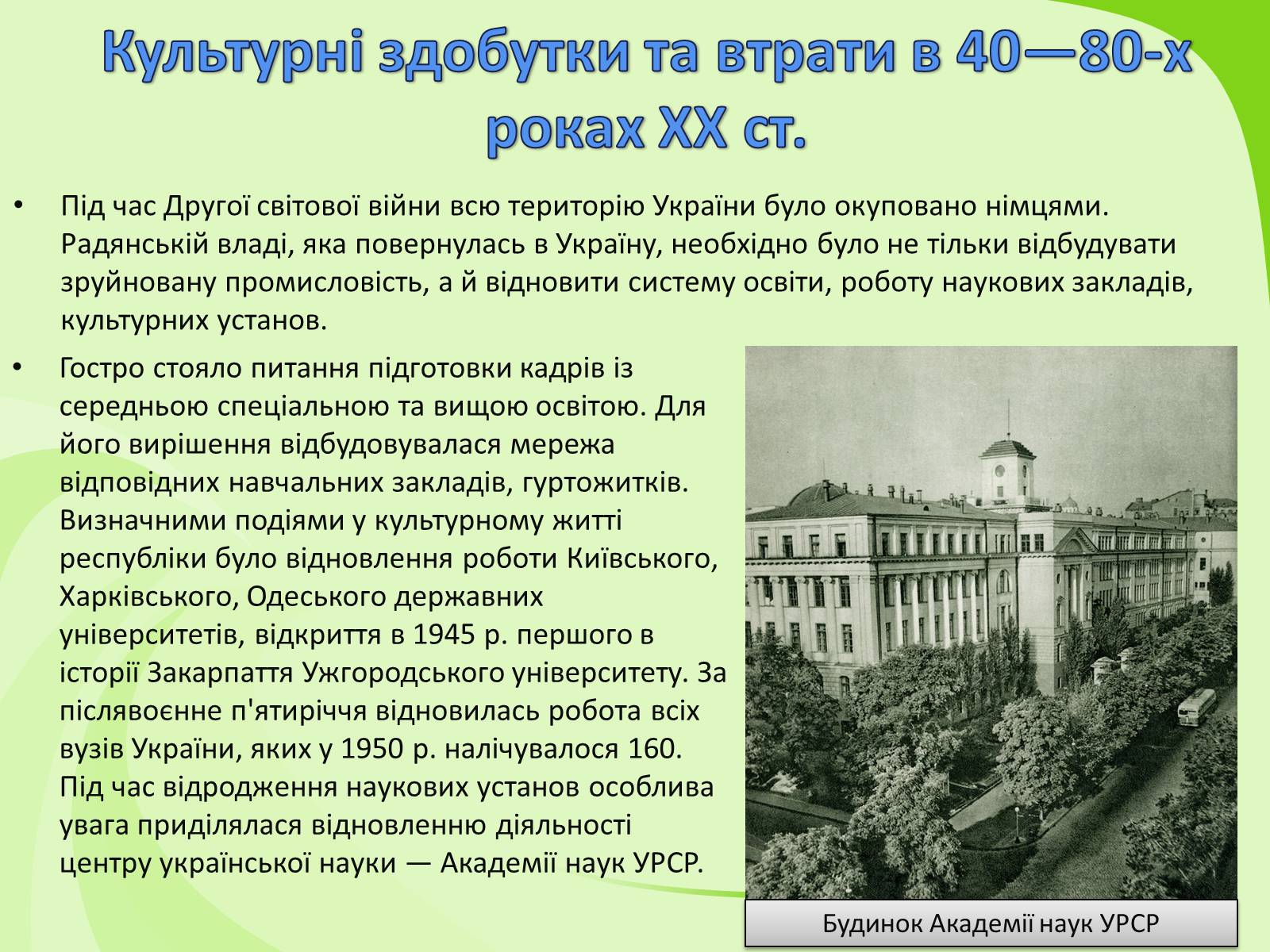 Культурні здобутки та втрати в 40—80-х роках XX ст.

• Під час Другої світової війни всю територію України було окуповано німцями. Радянській владі, яка повернулась в Україну, необхідно було не тільки відбудувати зруйновану промисловість, а й відновити систему освіти, роботу наукових закладів, культурних установ.

• Гостро стояло питання підготовки кадрів із середньою спеціальною та вищою освітою. Для його вирішення відбудовувалася мережа відповідних навчальних закладів, гуртожитків. Визначними подіями у культурному житті республіки було відновлення роботи Київського, Харківського, Одеського державних університетів, відкриття в 1945 р. першого в історії Закарпаття Ужгородського університету. За післявоєнне п'ятиріччя відновилась робота всіх вузів України, яких у 1950 р. налічувалося 160. Під час відродження наукових установ особлива увага приділялася відновленню діяльності центру української науки — Академії наук УРСР.

Будинок Академії наук УРСР